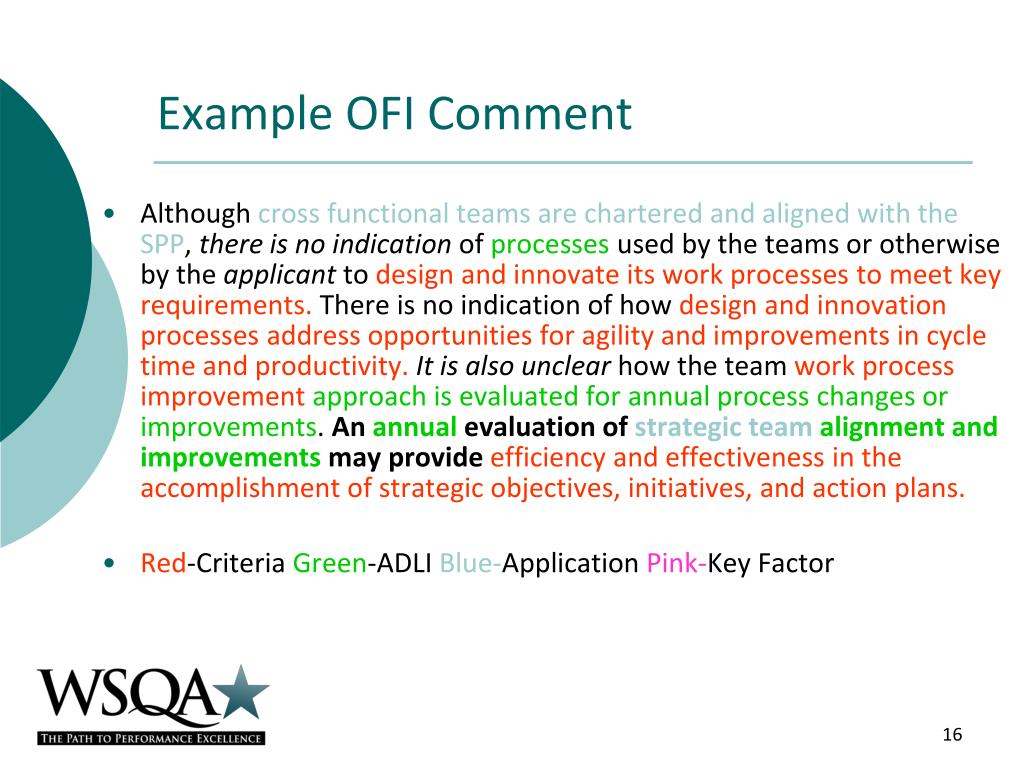 Example OFI Comment

• Although cross functional teams are chartered and aligned with the SPP, there is no indication of processes used by the teams or otherwise by the applicant to design and innovate its work processes to meet key requirements. There is no indication of how design and innovation processes address opportunities for agility and improvements in cycle time and productivity. It is also unclear how the team work process improvement approach is evaluated for annual process changes or improvements. An annual evaluation of strategic team alignment and improvements may provide efficiency and effectiveness in the accomplishment of strategic objectives, initiatives, and action plans.

• Red-Criteria Green-ADLI Blue-Application Pink-Key Factor

WSQA
THE PATH TO PERFORMANCE EXCELLENCE

16